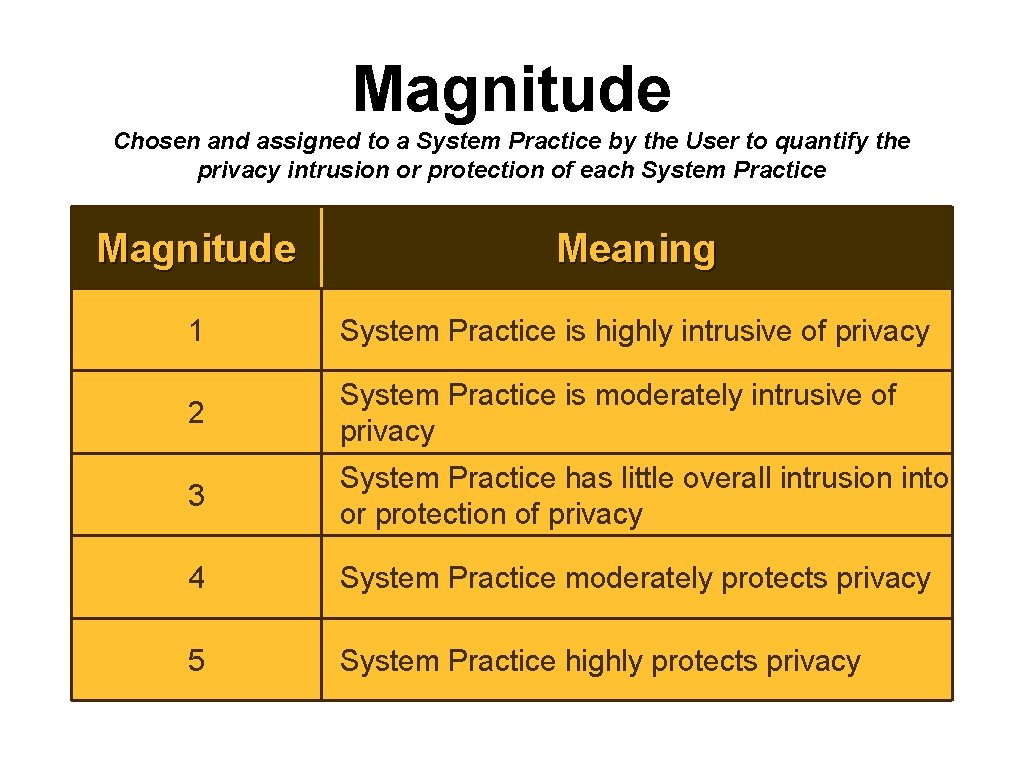 Magnitude

Chosen and assigned to a System Practice by the User to quantify the privacy intrusion or protection of each System Practice

| Magnitude | Meaning |
|---|---|
| 1 | System Practice is highly intrusive of privacy |
| 2 | System Practice is moderately intrusive of privacy |
| 3 | System Practice has little overall intrusion into or protection of privacy |
| 4 | System Practice moderately protects privacy |
| 5 | System Practice highly protects privacy |